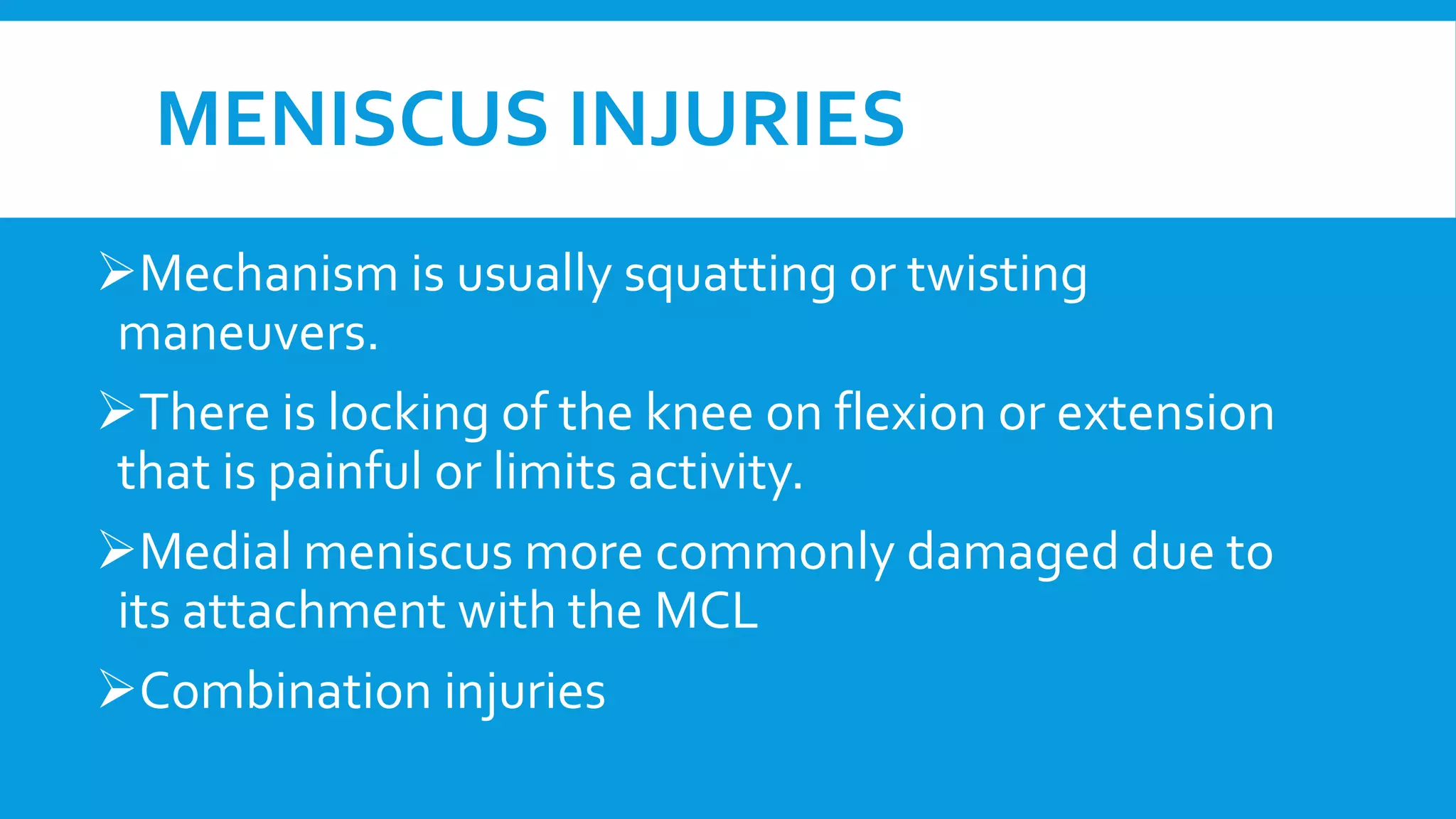 MENISCUS INJURIES

➢Mechanism is usually squatting or twisting maneuvers.

➢There is locking of the knee on flexion or extension that is painful or limits activity.

➢Medial meniscus more commonly damaged due to its attachment with the MCL

➢Combination injuries